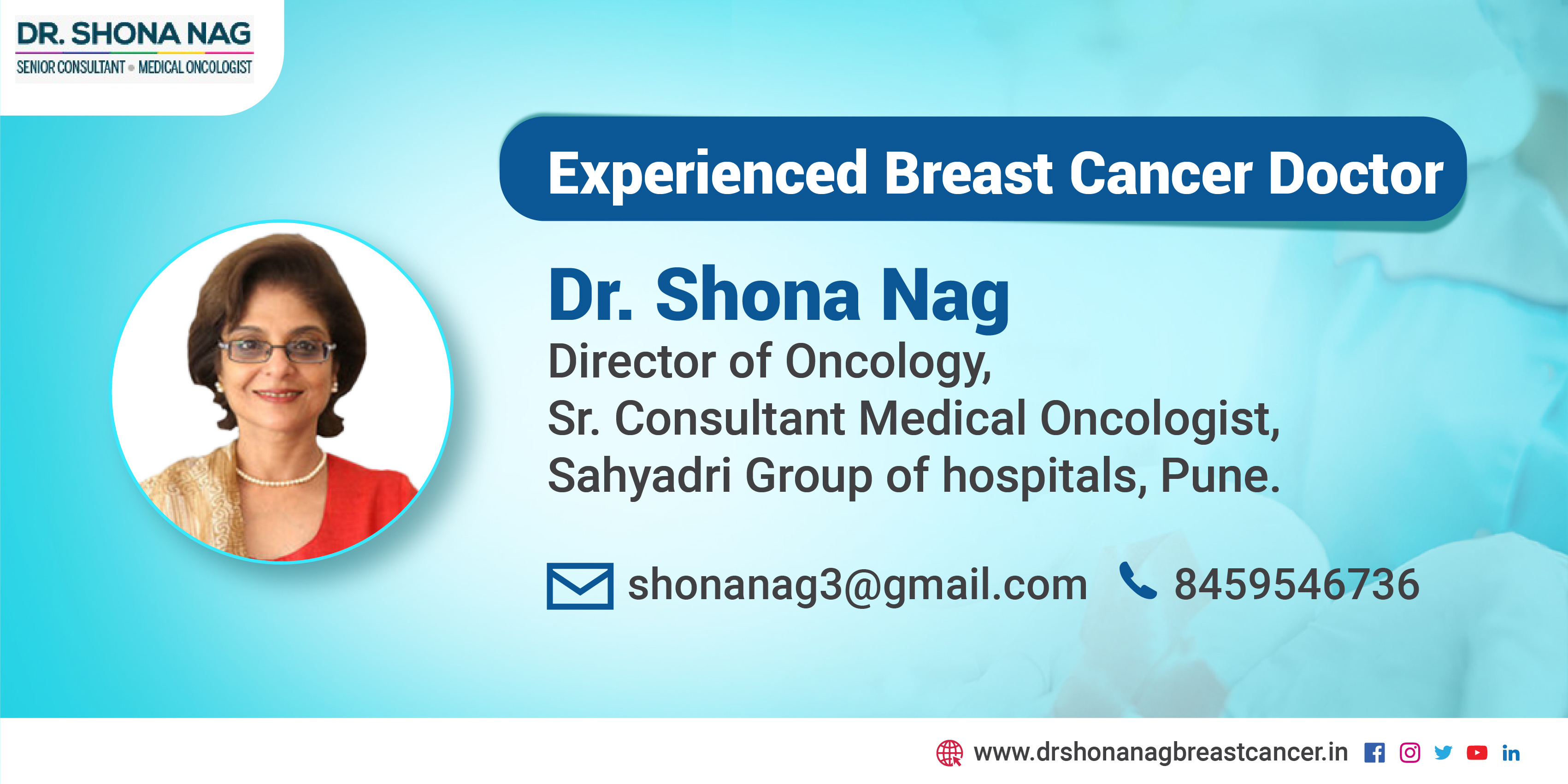 DR. SHONA NAG
SENIOR CONSULTANT • MEDICAL ONCOLOGIST

Experienced Breast Cancer Doctor

Dr. Shona Nag
Director of Oncology,
Sr. Consultant Medical Oncologist,
Sahyadri Group of hospitals, Pune.

shonanag3@gmail.com 8459546736

www.drshonanagbreastcancer.in